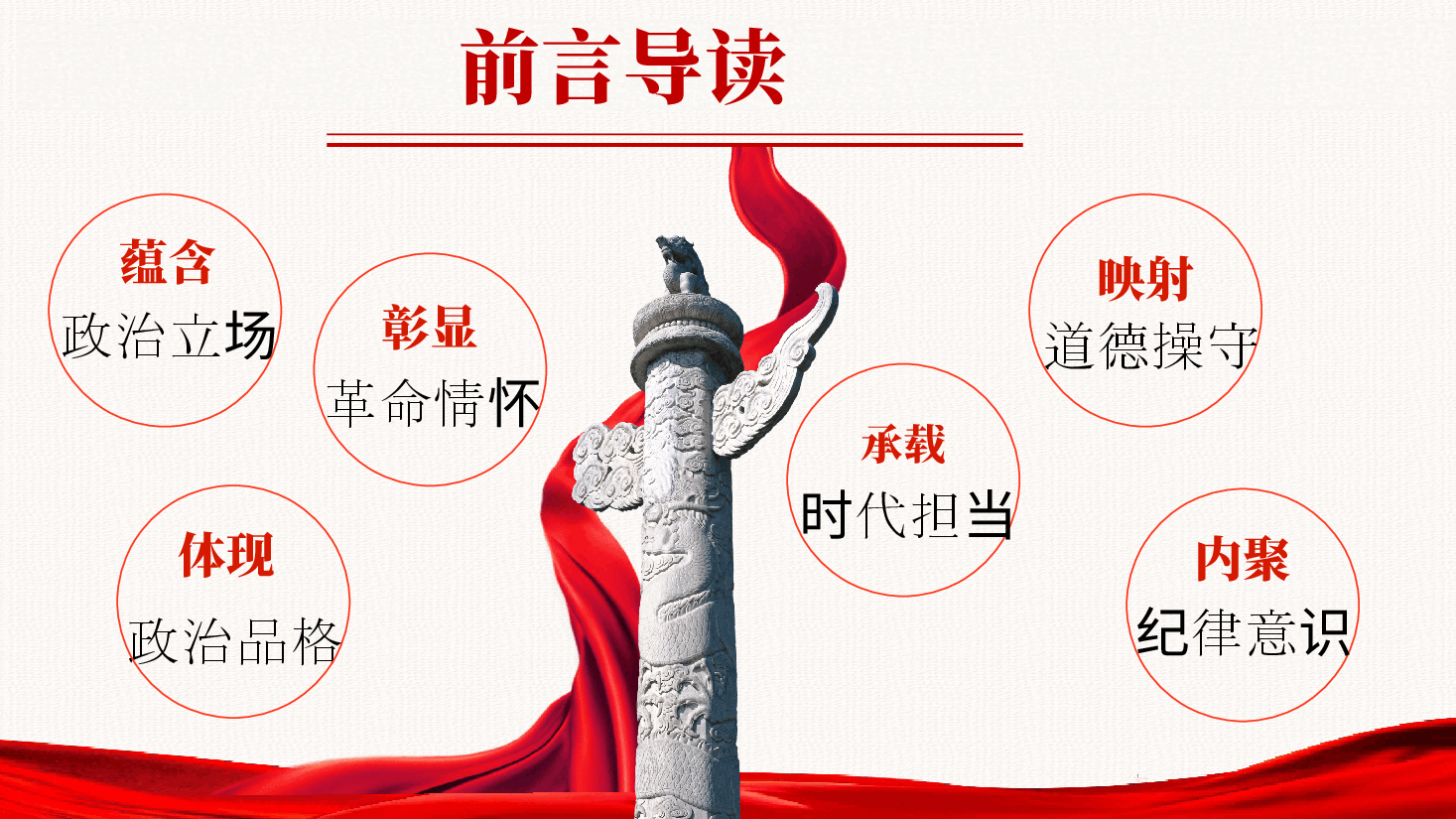 前言导读

蕴含
政治立场

彰显
革命情怀

体现
政治品格

承载
时代担当

映射
道德操守

内聚
纪律意识